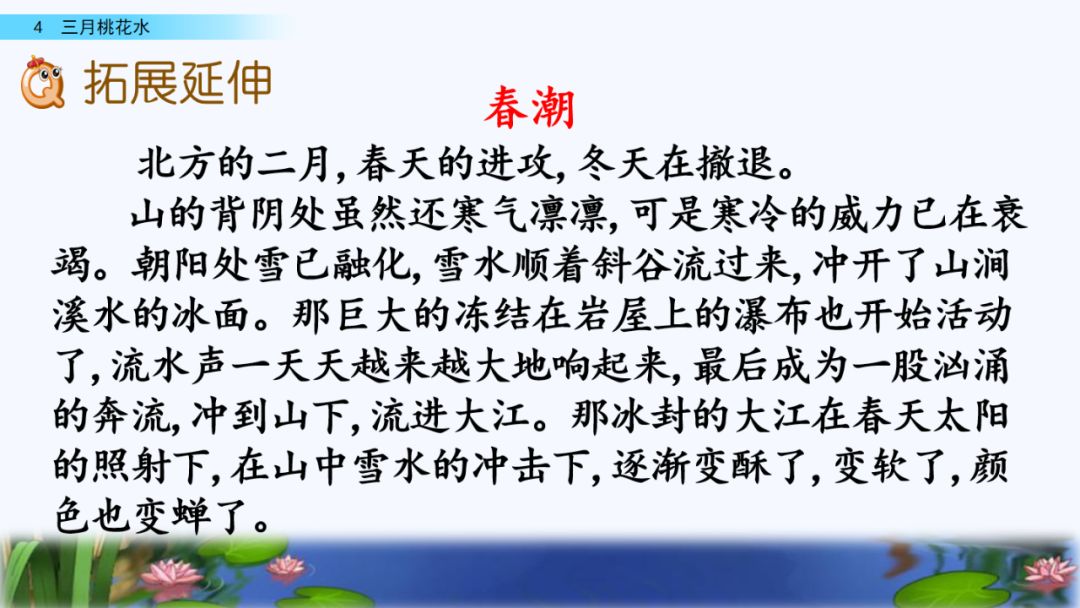 4 三月桃花水

拓展延伸

春潮

北方的二月，春天的进攻，冬天在撤退。

山的背阴处虽然还寒气凛凛，可是寒冷的威力已在衰竭。朝阳处雪已融化，雪水顺着斜谷流过来，冲开了山涧溪水的冰面。那巨大的冻结在岩屋上的瀑布也开始活动了，流水声一天天越来越大地响起来，最后成为一股汹涌的奔流，冲到山下，流进大江。那冰封的大江在春天太阳的照射下，在山中雪水的冲击下，逐渐变酥了，变软了，颜色也变蝉了。